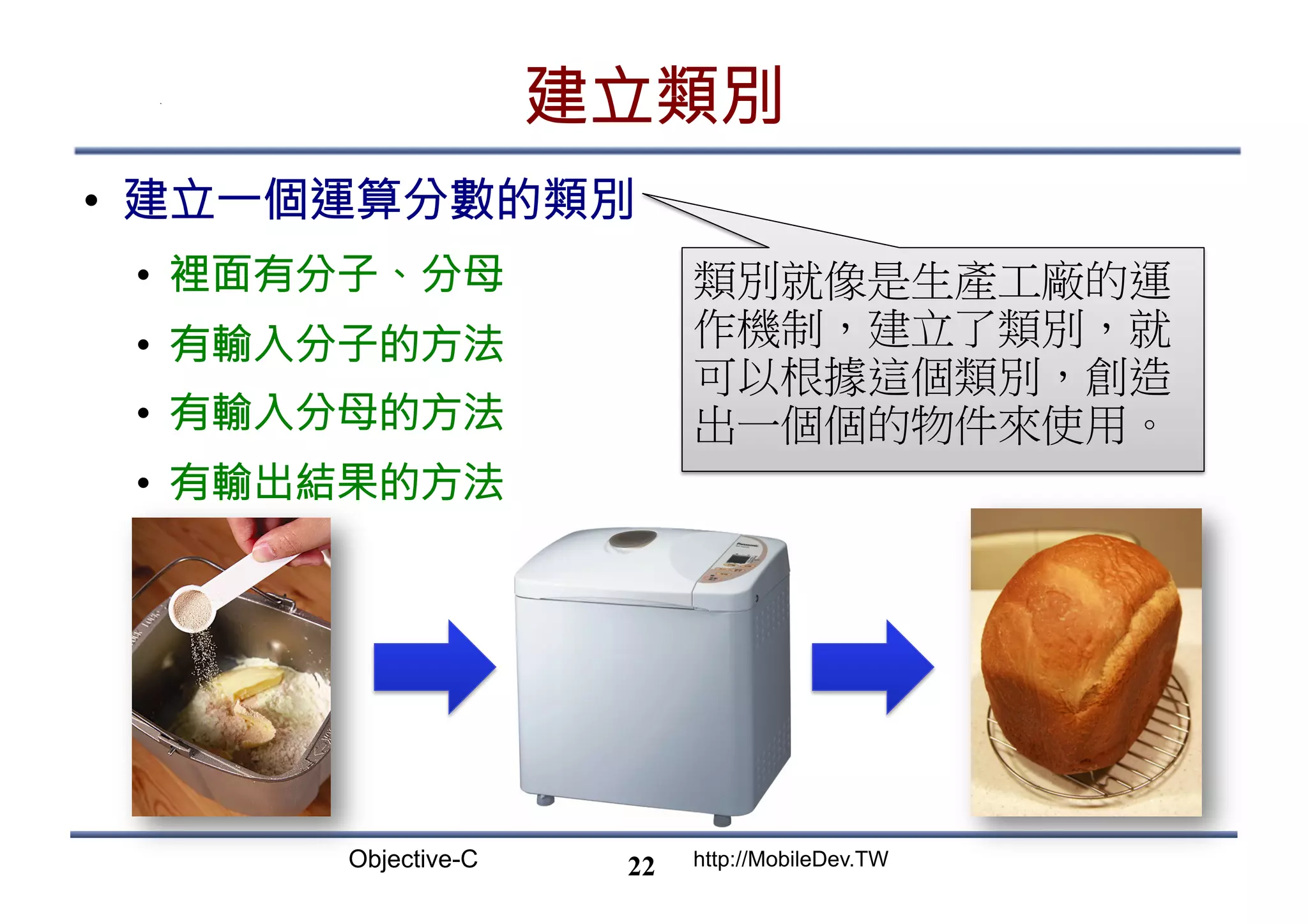 建立類別

• 建立一個運算分數的類別
  • 裡面有分子、分母
  • 有輸入分子的方法
  • 有輸入分母的方法
  • 有輸出結果的方法

類別就像是生產工廠的運作機制，建立了類別，就可以根據這個類別，創造出一個個的物件來使用。

Panasonic

Objective-C 22 http://MobileDev.TW